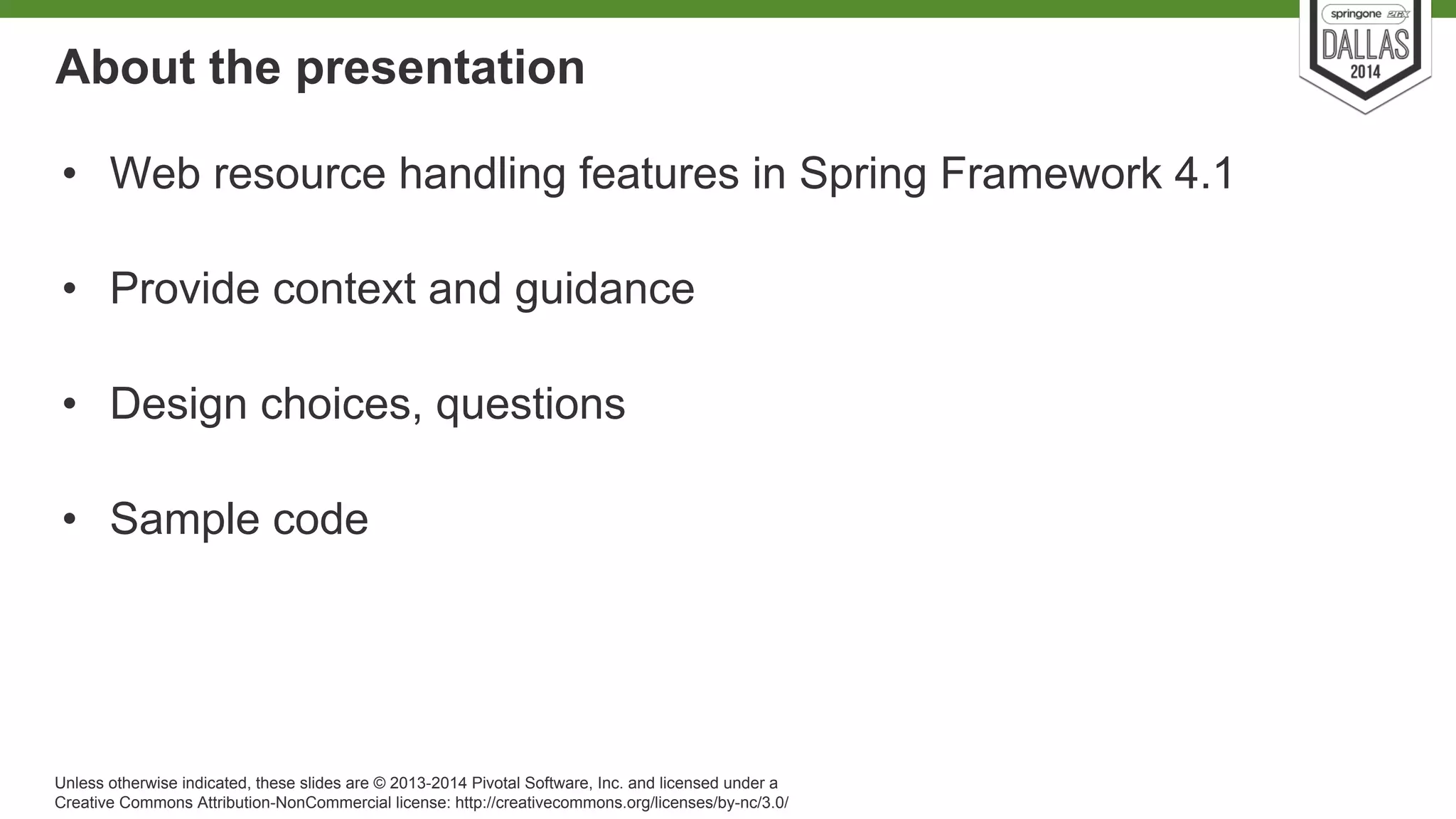 springone 2GX
DALLAS
2014

About the presentation

• Web resource handling features in Spring Framework 4.1

• Provide context and guidance

• Design choices, questions

• Sample code

Unless otherwise indicated, these slides are © 2013-2014 Pivotal Software, Inc. and licensed under a Creative Commons Attribution-NonCommercial license: http://creativecommons.org/licenses/by-nc/3.0/